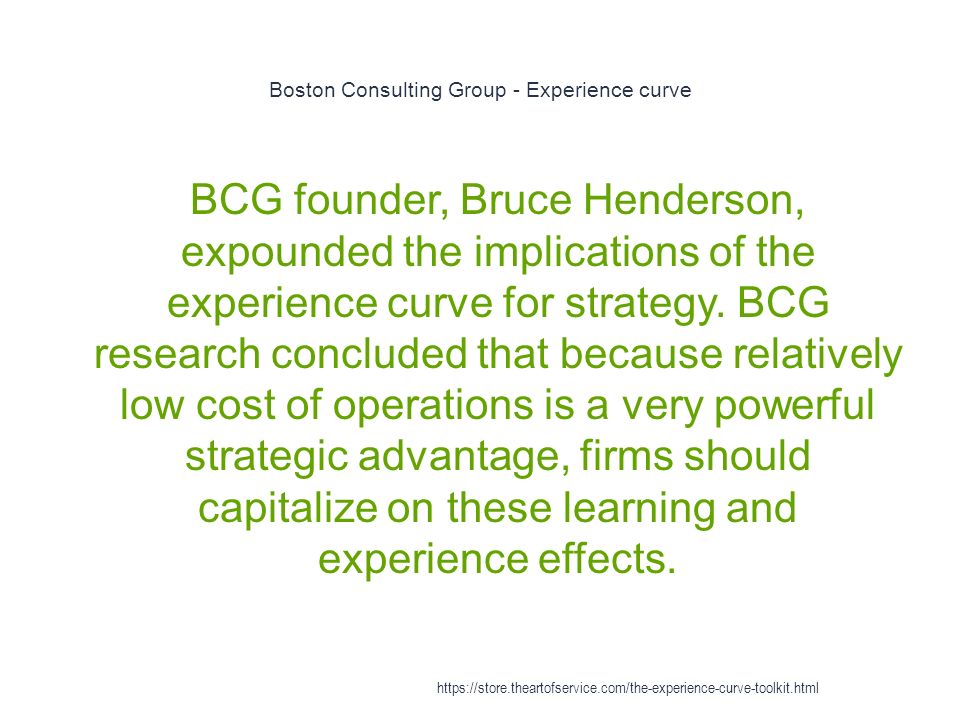 Boston Consulting Group - Experience curve

BCG founder, Bruce Henderson, expounded the implications of the experience curve for strategy. BCG research concluded that because relatively low cost of operations is a very powerful strategic advantage, firms should capitalize on these learning and experience effects.

https://store.theartofservice.com/the-experience-curve-toolkit.html